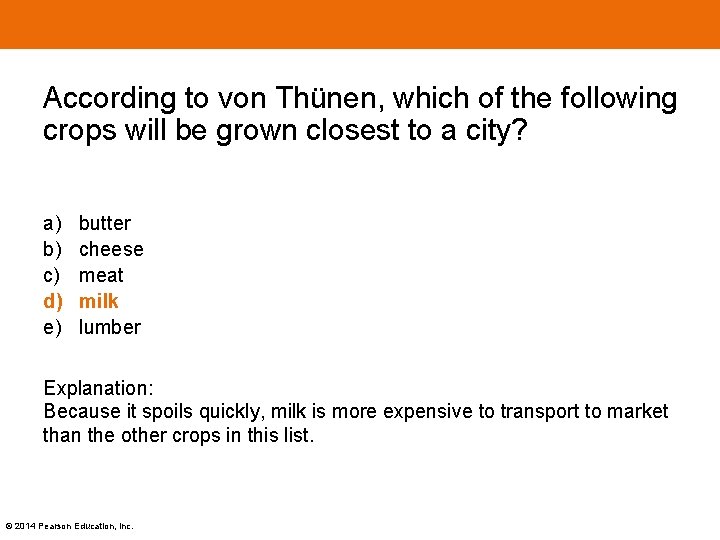 According to von Thünen, which of the following crops will be grown closest to a city?

a) butter
b) cheese
c) meat
d) milk
e) lumber

Explanation:
Because it spoils quickly, milk is more expensive to transport to market than the other crops in this list.

© 2014 Pearson Education, Inc.